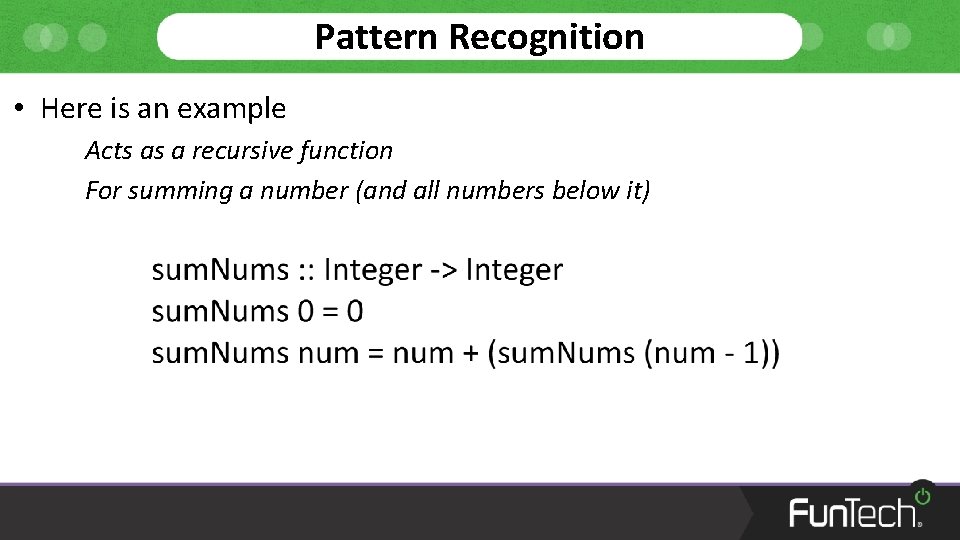 Pattern Recognition

• Here is an example

Acts as a recursive function

For summing a number (and all numbers below it)

sumNums :: Integer -> Integer
sumNums 0 = 0
sumNums num = num + (sumNums (num - 1))

FunTech